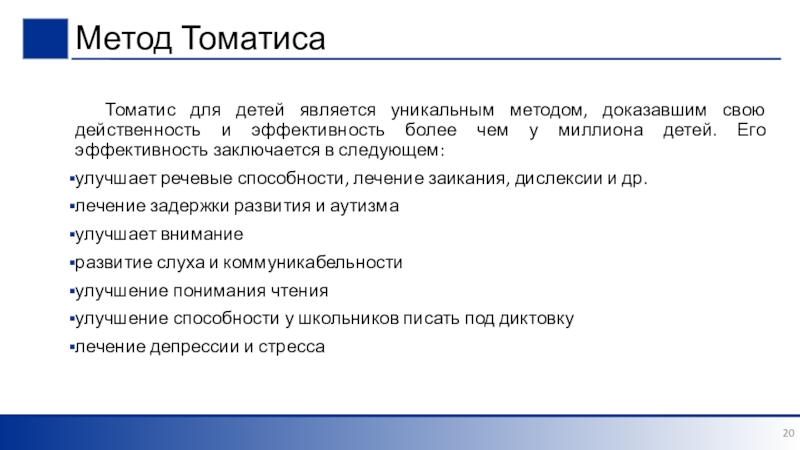 Метод Томатиса

Томатис для детей является уникальным методом, доказавшим свою действенность и эффективность более чем у миллиона детей. Его эффективность заключается в следующем:

▪улучшает речевые способности, лечение заикания, дислексии и др.

▪лечение задержки развития и аутизма

▪улучшает внимание

▪развитие слуха и коммуникабельности

▪улучшение понимания чтения

▪улучшение способности у школьников писать под диктовку

▪лечение депрессии и стресса

20